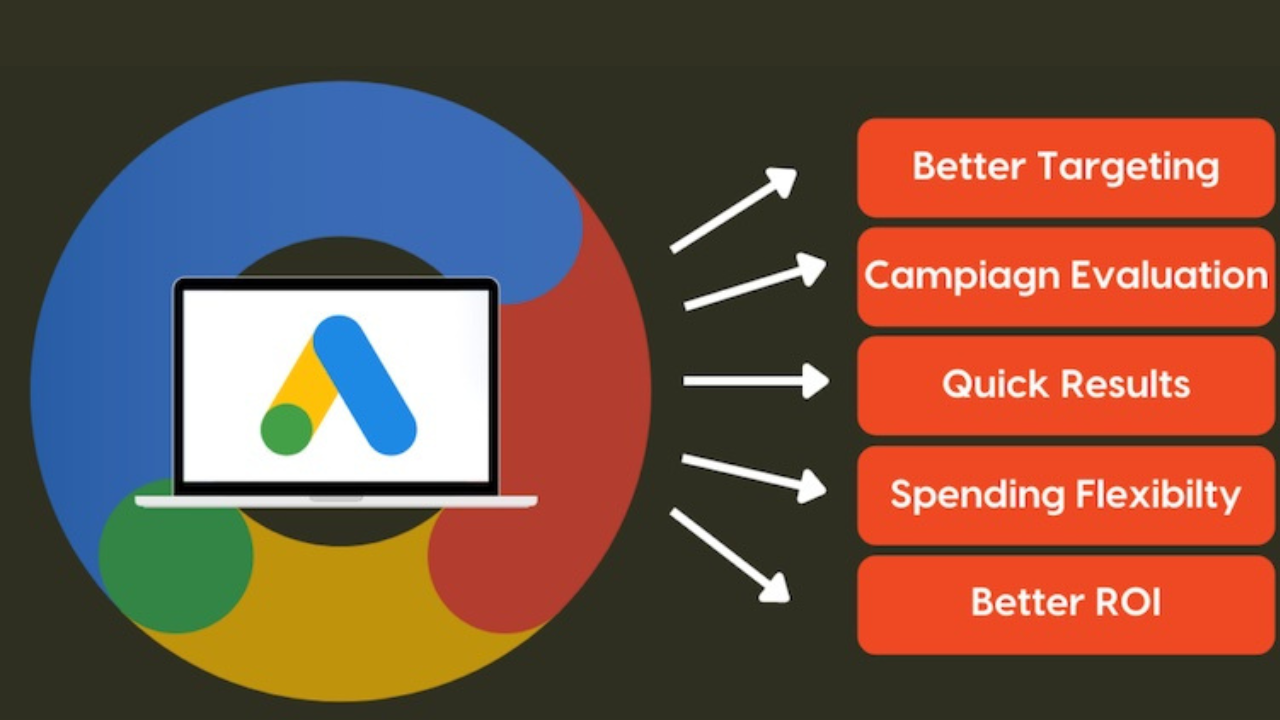 Better Targeting

Campiagn Evaluation

Quick Results

Spending Flexibilty

Better ROI